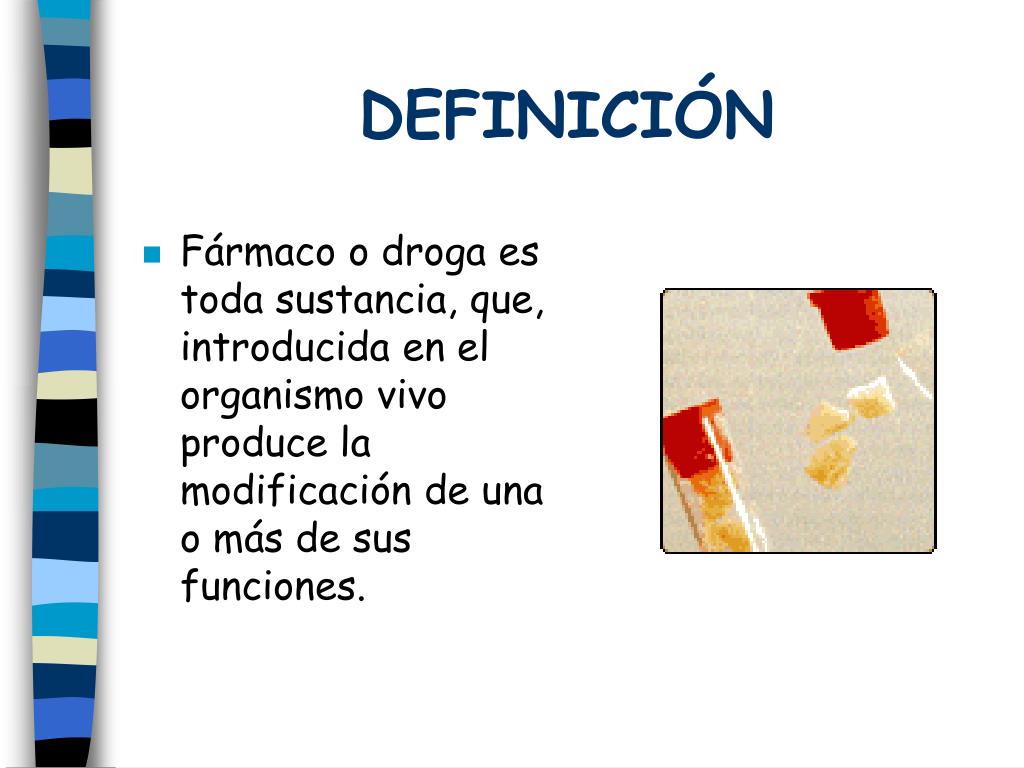 DEFINICIÓN

Fármaco o droga es toda sustancia, que, introducida en el organismo vivo produce la modificación de una o más de sus funciones.